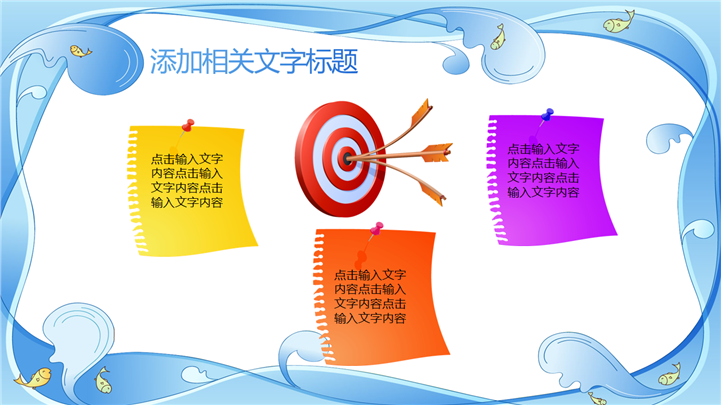 添加相关文字标题

点击输入文字内容点击输入文字内容点击输入文字内容

点击输入文字内容点击输入文字内容点击输入文字内容

点击输入文字内容点击输入文字内容点击输入文字内容